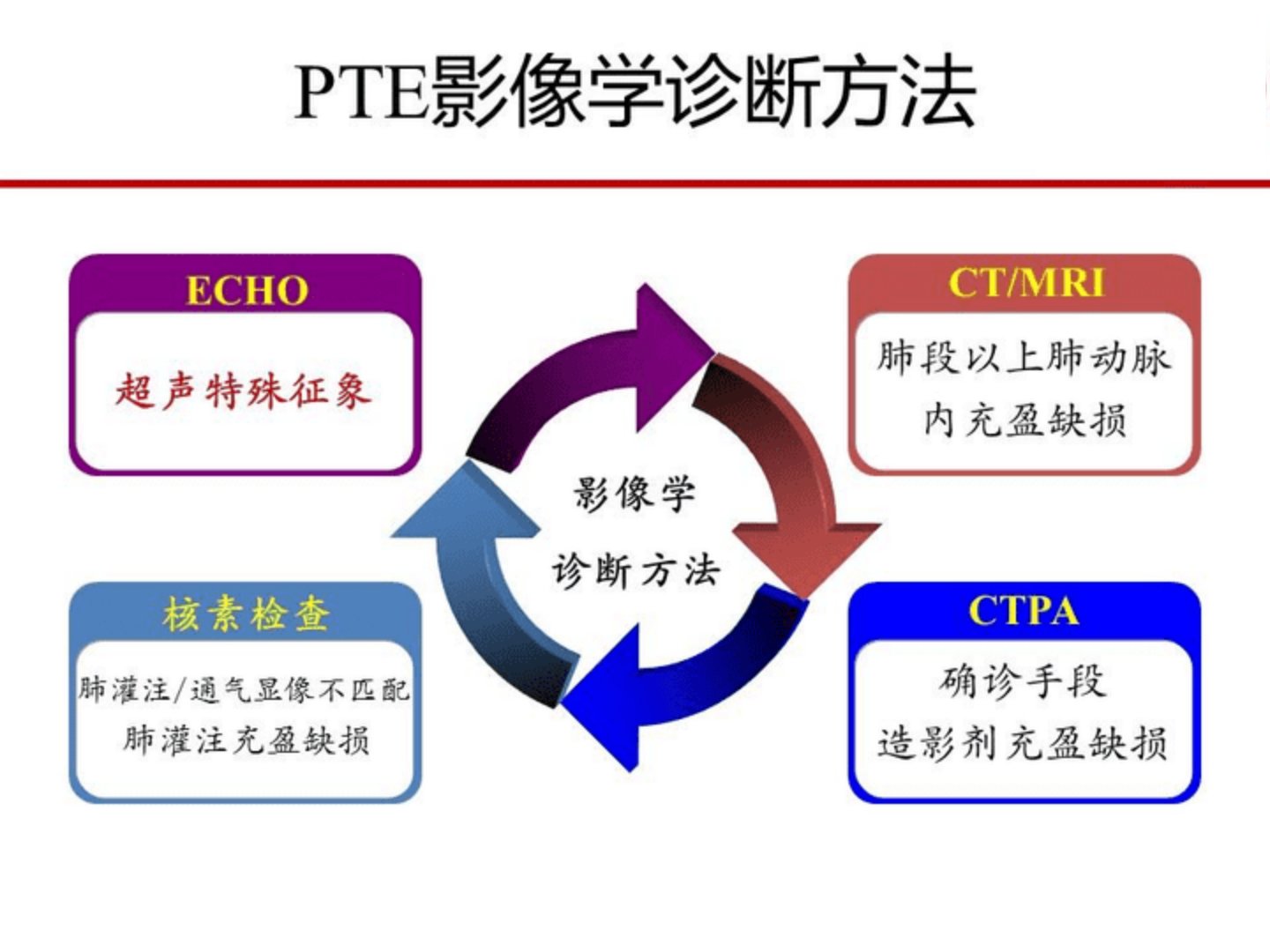 PTE影像学诊断方法

ECHO

超声特殊征象

CT/MRI

肺段以上肺动脉内充盈缺损

影像学诊断方法

核素检查

肺灌注/通气显像不匹配
肺灌注充盈缺损

CTPA

确诊手段
造影剂充盈缺损